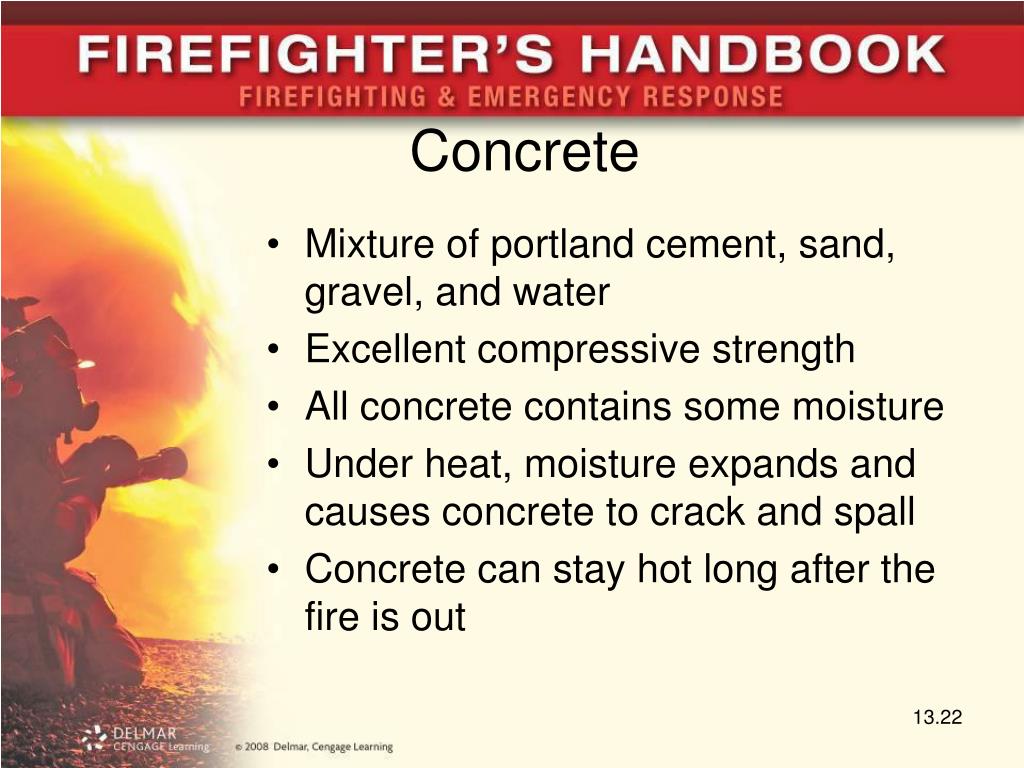 FIREFIGHTER'S HANDBOOK
FIREFIGHTING & EMERGENCY RESPONSE

Concrete

• Mixture of portland cement, sand, gravel, and water
• Excellent compressive strength
• All concrete contains some moisture
• Under heat, moisture expands and causes concrete to crack and spall
• Concrete can stay hot long after the fire is out

13.22

DELMAR CENGAGE Learning © 2008 Delmar, Cengage Learning